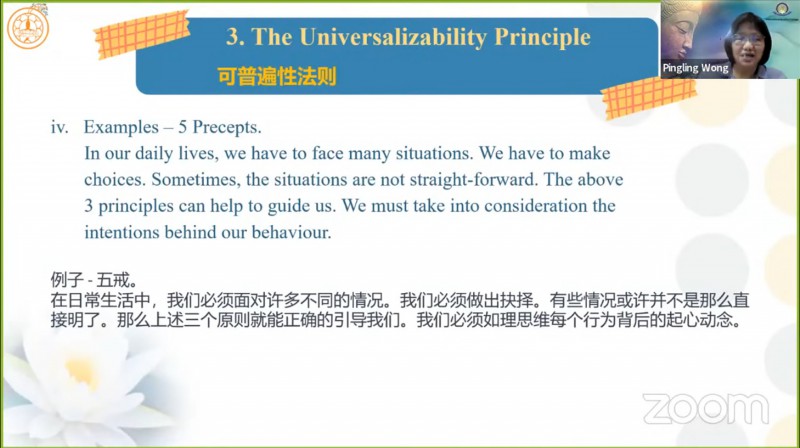 3. The Universalizability Principle
可普遍性法则

Pingling Wong

iv. Examples – 5 Precepts.
In our daily lives, we have to face many situations. We have to make choices. Sometimes, the situations are not straight-forward. The above 3 principles can help to guide us. We must take into consideration the intentions behind our behaviour.

例子 - 五戒。
在日常生活中，我们必须面对许多不同的情况。我们必须做出抉择。有些情况或许并不是那么直接明了。那么上述三个原则就能正确的引导我们。我们必须如理思维每个行为背后的起心动念。

zoom